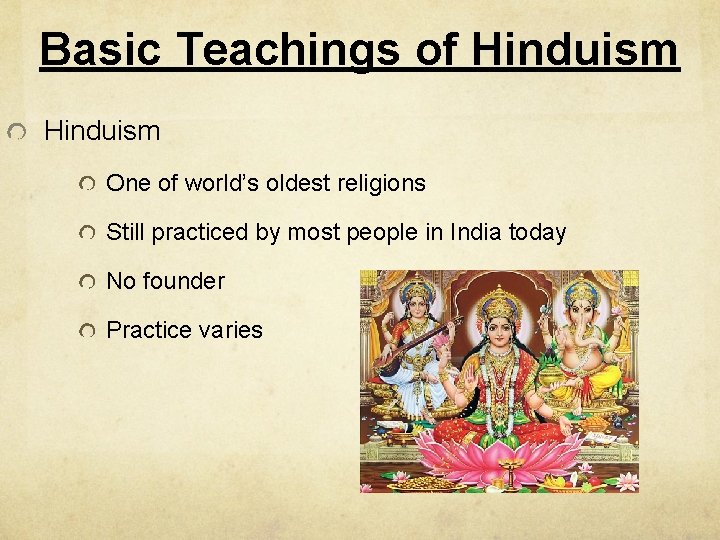 Basic Teachings of Hinduism

Hinduism

One of world's oldest religions

Still practiced by most people in India today

No founder

Practice varies